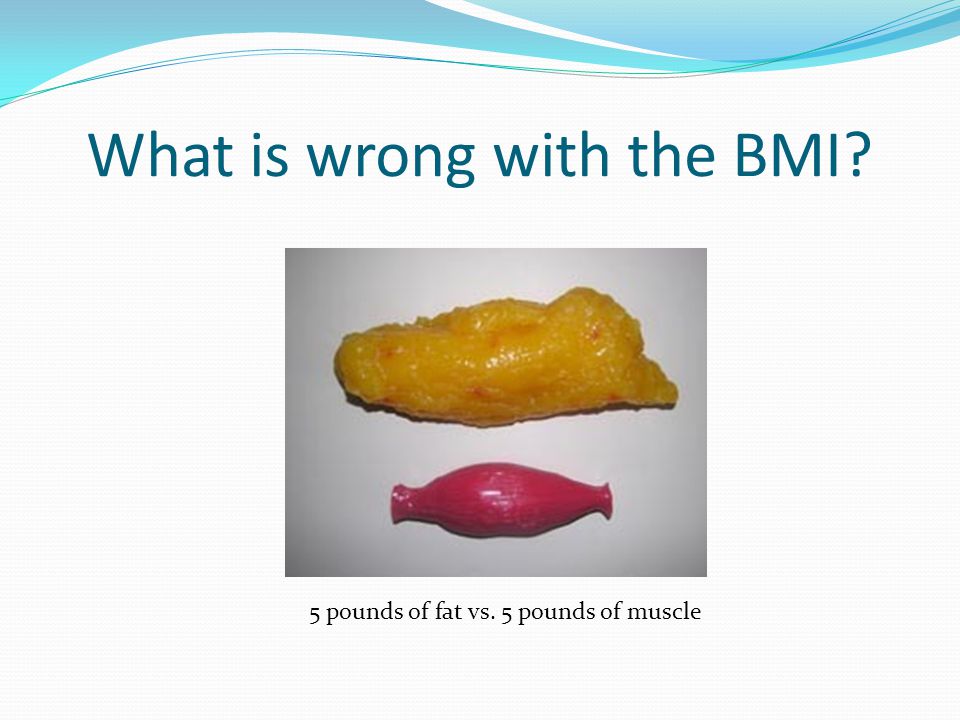 What is wrong with the BMI?

5 pounds of fat vs. 5 pounds of muscle